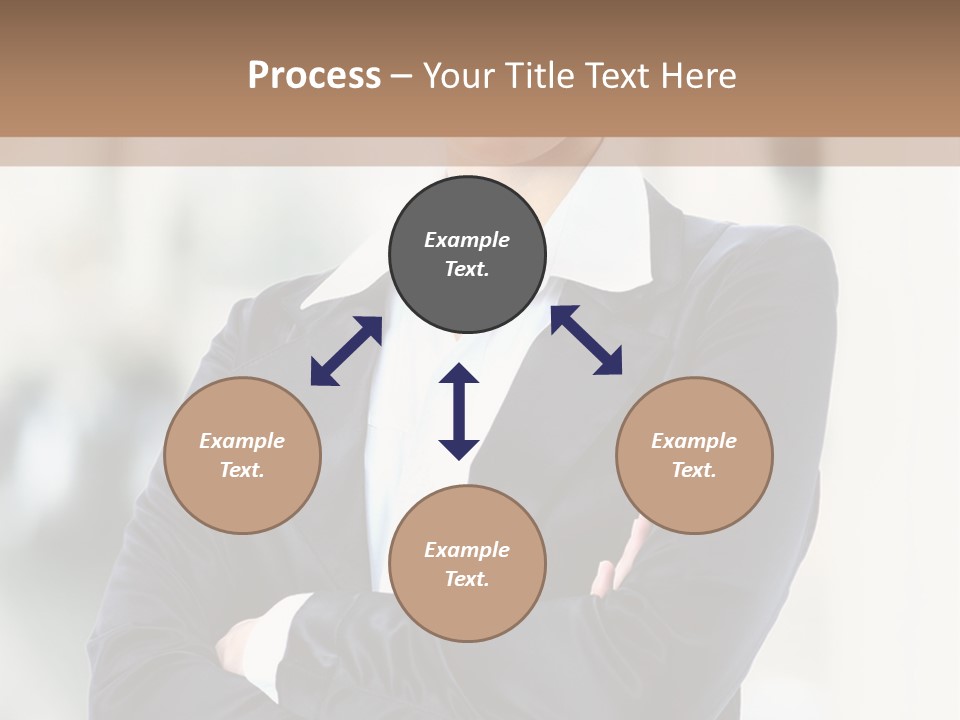 Process – Your Title Text Here

Example Text.

Example Text.

Example Text.

Example Text.